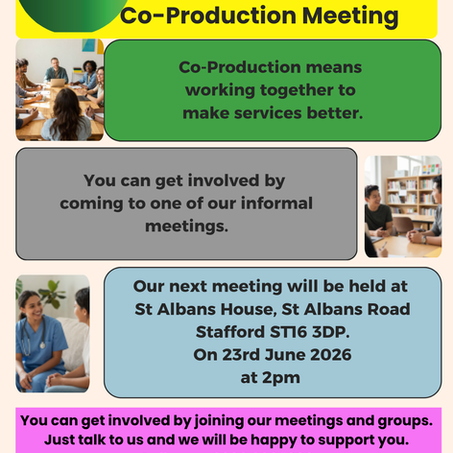 Co-Production Meeting

Co-Production means working together to make services better.

You can get involved by coming to one of our informal meetings.

Our next meeting will be held at St Albans House, St Albans Road Stafford ST16 3DP. On 23rd June 2026 at 2pm

You can get involved by joining our meetings and groups. Just talk to us and we will be happy to support you.